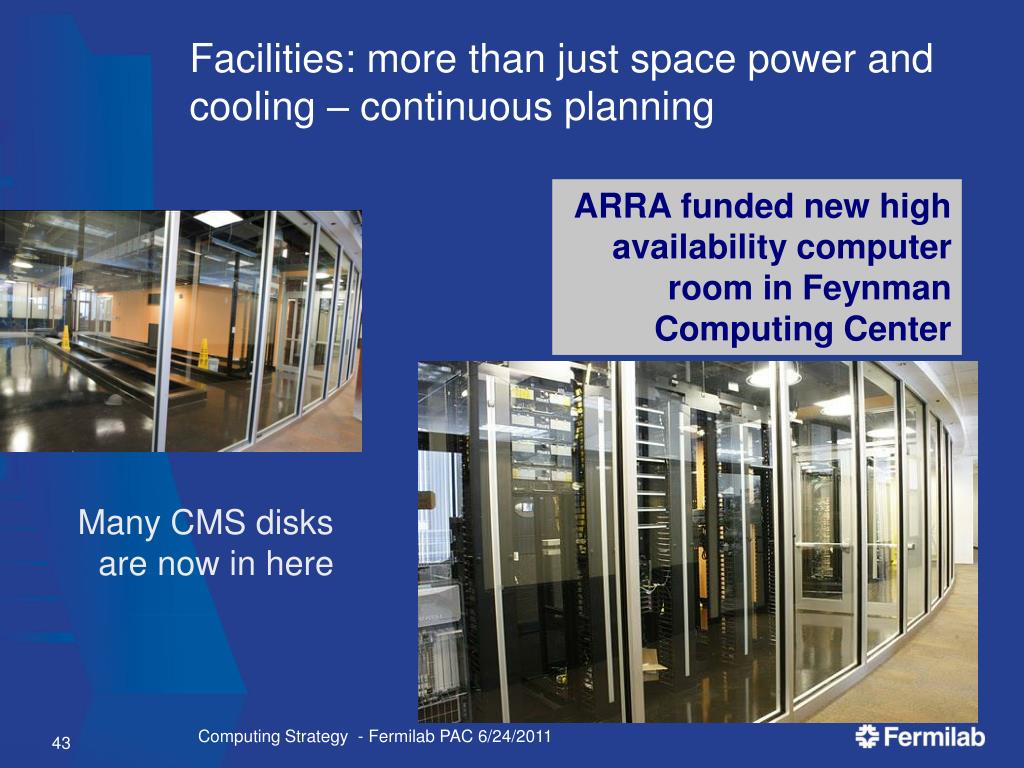 Facilities: more than just space power and cooling – continuous planning

ARRA funded new high availability computer room in Feynman Computing Center

Many CMS disks are now in here

43

Computing Strategy - Fermilab PAC 6/24/2011

Fermilab